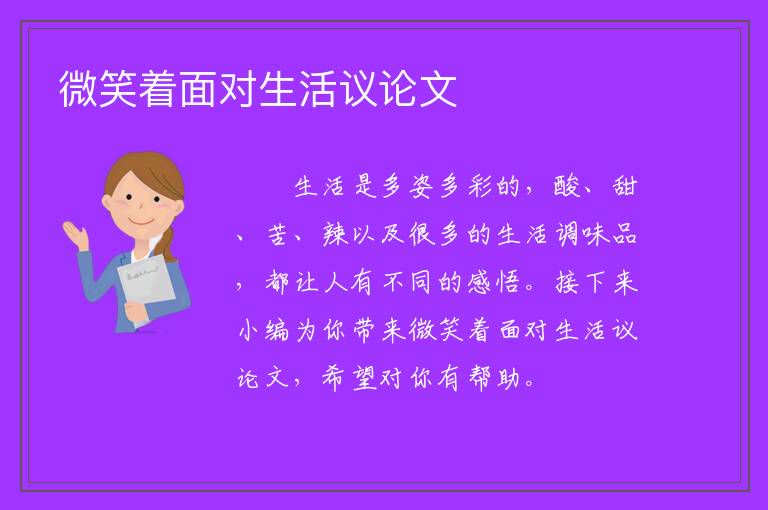 微笑着面对生活议论文

生活是多姿多彩的，酸、甜、苦、辣以及很多的生活调味品，都让人有不同的感悟。接下来小编为你带来微笑着面对生活议论文，希望对你有帮助。